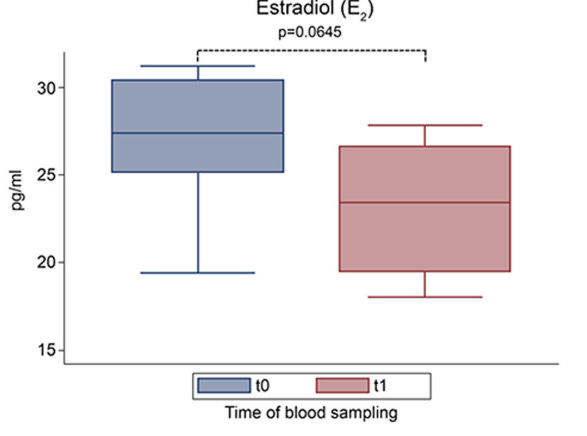 Estradiol ($E_2$)
p=0.0645

30
25
20
15

pg/ml

t0
t1

Time of blood sampling